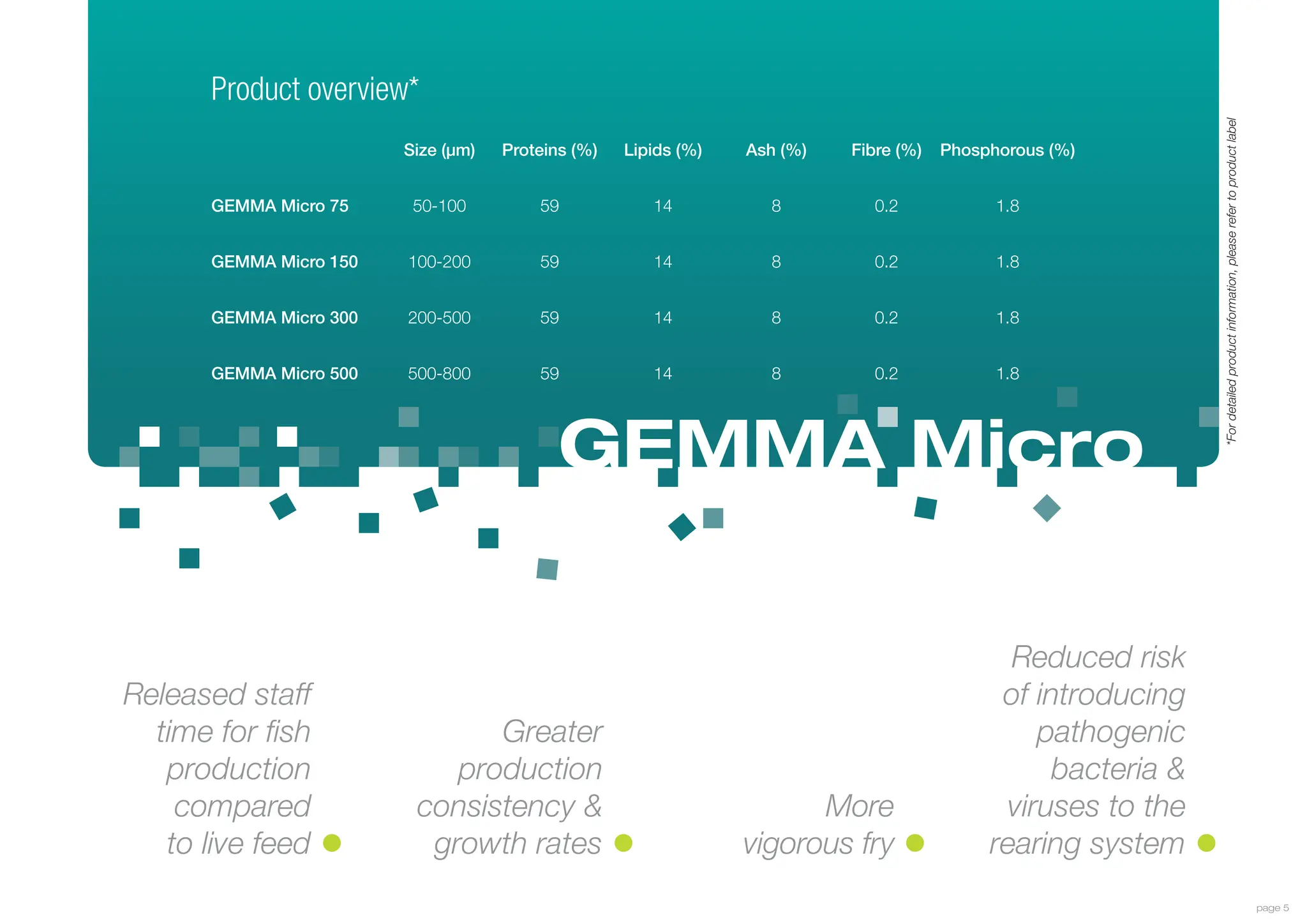 Product overview*

| | Size (μm) | Proteins (%) | Lipids (%) | Ash (%) | Fibre (%) | Phosphorous (%) |
|---|---|---|---|---|---|---|
| GEMMA Micro 75 | 50-100 | 59 | 14 | 8 | 0.2 | 1.8 |
| GEMMA Micro 150 | 100-200 | 59 | 14 | 8 | 0.2 | 1.8 |
| GEMMA Micro 300 | 200-500 | 59 | 14 | 8 | 0.2 | 1.8 |
| GEMMA Micro 500 | 500-800 | 59 | 14 | 8 | 0.2 | 1.8 |

*For detailed product information, please refer to product label

GEMMA Micro

Released staff time for fish production compared to live feed

Greater production consistency & growth rates

More vigorous fry

Reduced risk of introducing pathogenic bacteria & viruses to the rearing system

page 5